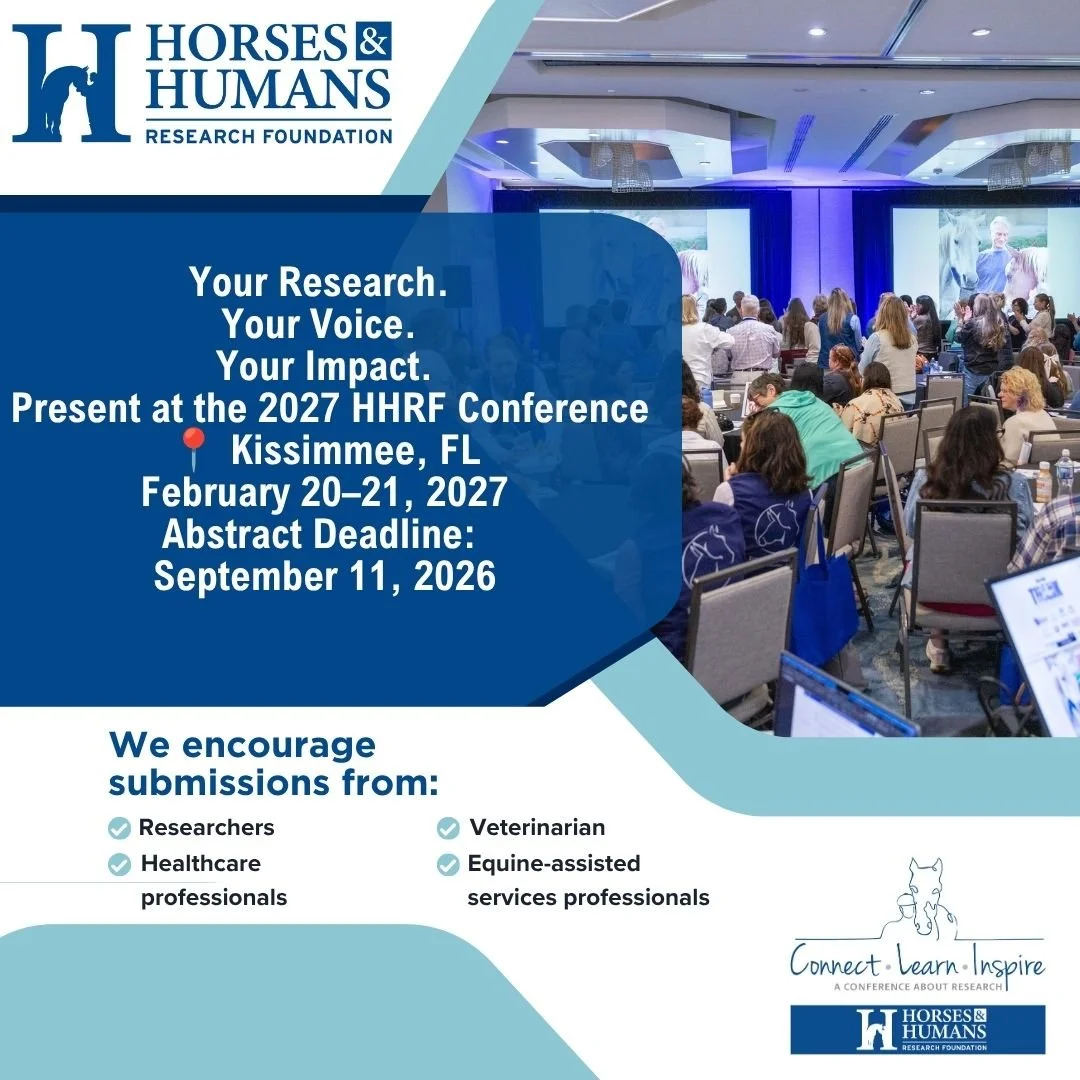 HORSES & HUMANS RESEARCH FOUNDATION

Your Research.
Your Voice.
Your Impact.
Present at the 2027 HHRF Conference
📍 Kissimmee, FL
February 20–21, 2027
Abstract Deadline:
September 11, 2026

We encourage submissions from:

Researchers
Healthcare professionals
Veterinarian
Equine-assisted services professionals

Connect · Learn · Inspire
A CONFERENCE ABOUT RESEARCH

HORSES & HUMANS RESEARCH FOUNDATION